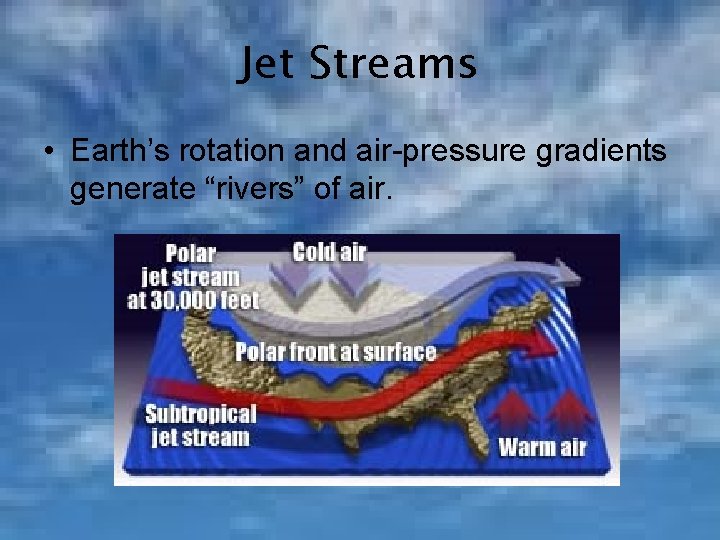 Jet Streams

• Earth's rotation and air-pressure gradients generate "rivers" of air.

Polar jet stream at 30,000 feet

Cold air

Polar front at surface

Subtropical jet stream

Warm air